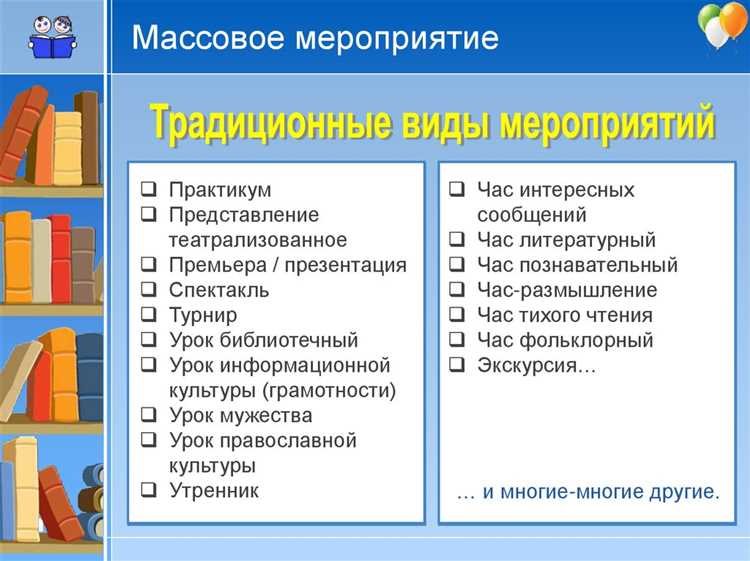 Массовое мероприятие

Традиционные виды мероприятий

❑ Практикум
❑ Представление театрализованное
❑ Премьера / презентация
❑ Спектакль
❑ Турнир
❑ Урок библиотечный
❑ Урок информационной культуры (грамотности)
❑ Урок мужества
❑ Урок православной культуры
❑ Утренник

❑ Час интересных сообщений
❑ Час литературный
❑ Час познавательный
❑ Час-размышление
❑ Час тихого чтения
❑ Час фольклорный
❑ Экскурсия…

… и многие-многие другие.